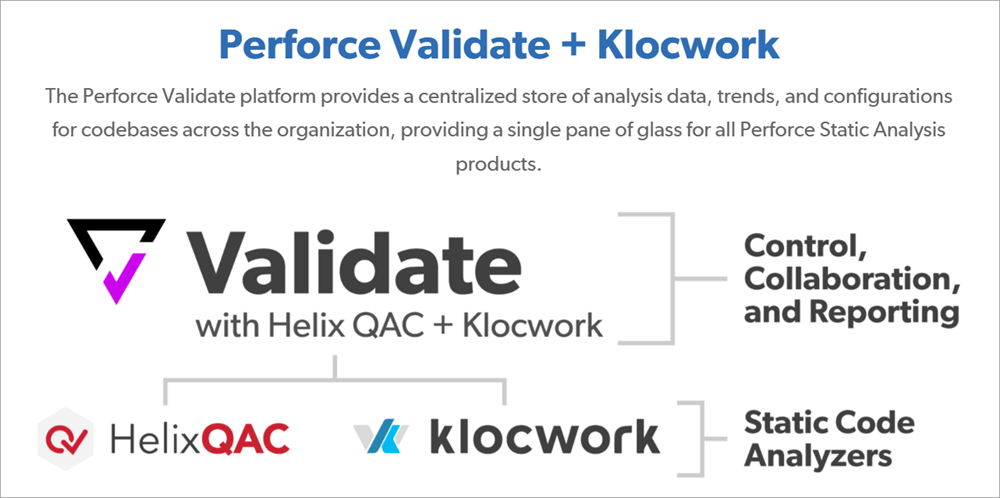 Perforce Validate + Klocwork

The Perforce Validate platform provides a centralized store of analysis data, trends, and configurations for codebases across the organization, providing a single pane of glass for all Perforce Static Analysis products.

Validate
with Helix QAC + Klocwork

Control, Collaboration, and Reporting

HelixQAC

klocwork

Static Code Analyzers